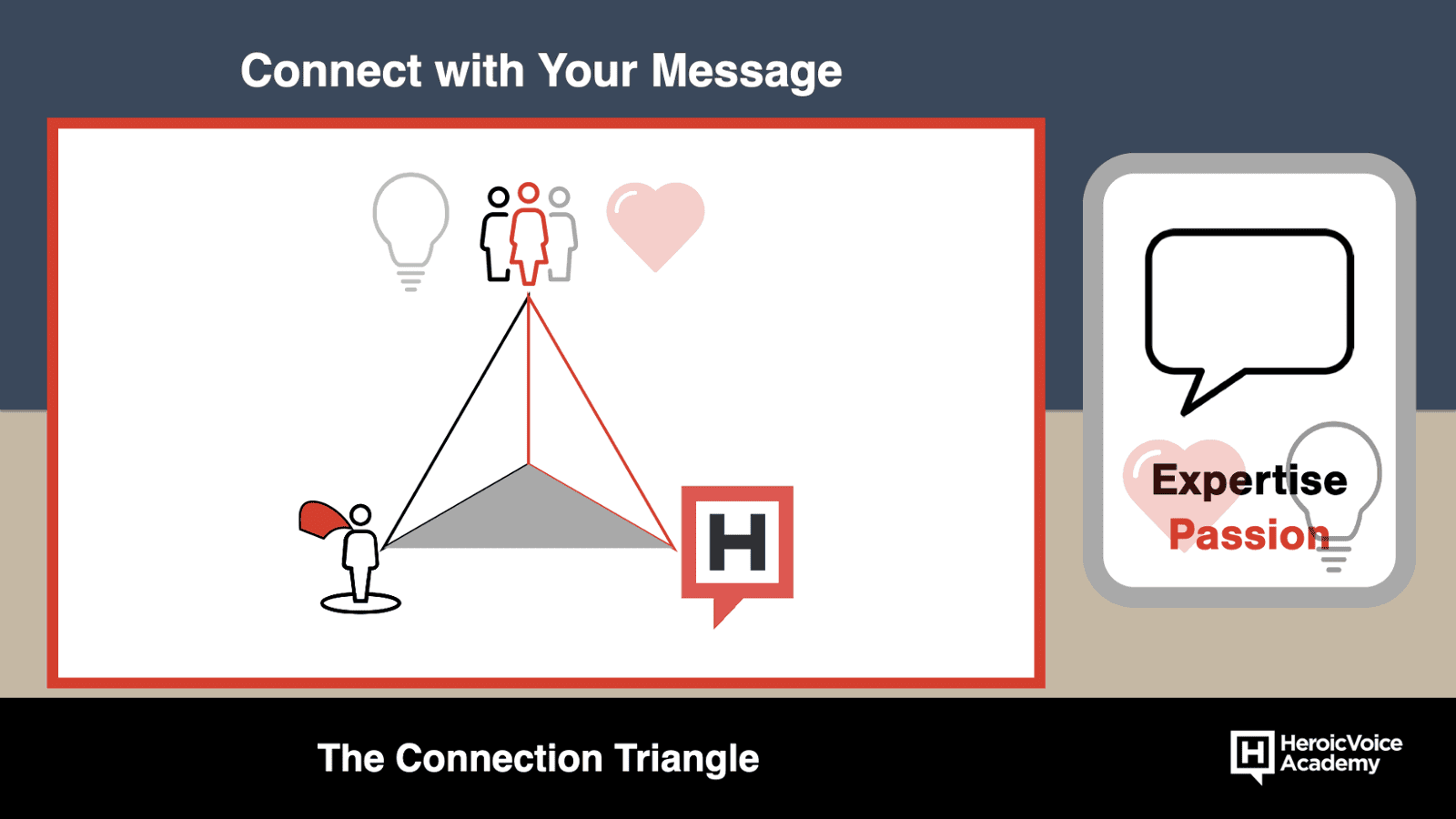 Connect with Your Message

H

Expertise
Passion

The Connection Triangle

H HeroicVoice Academy